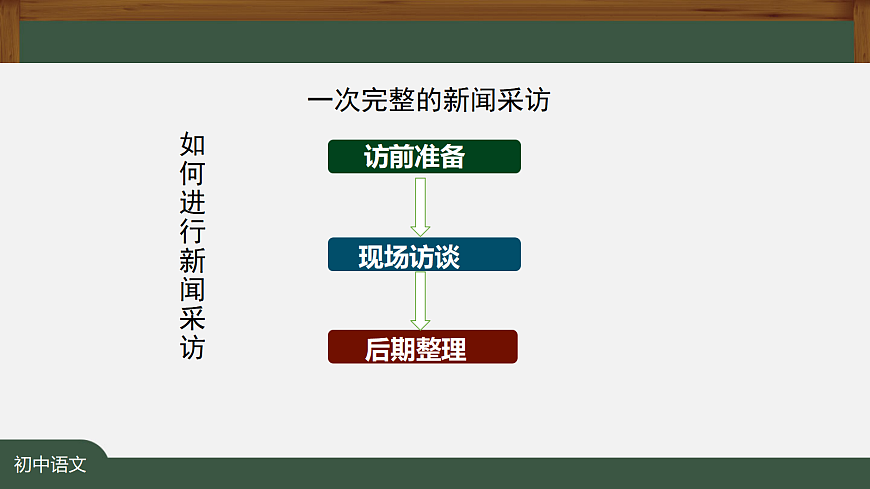 一次完整的新闻采访

如何进行新闻采访

访前准备

现场访谈

后期整理

初中语文